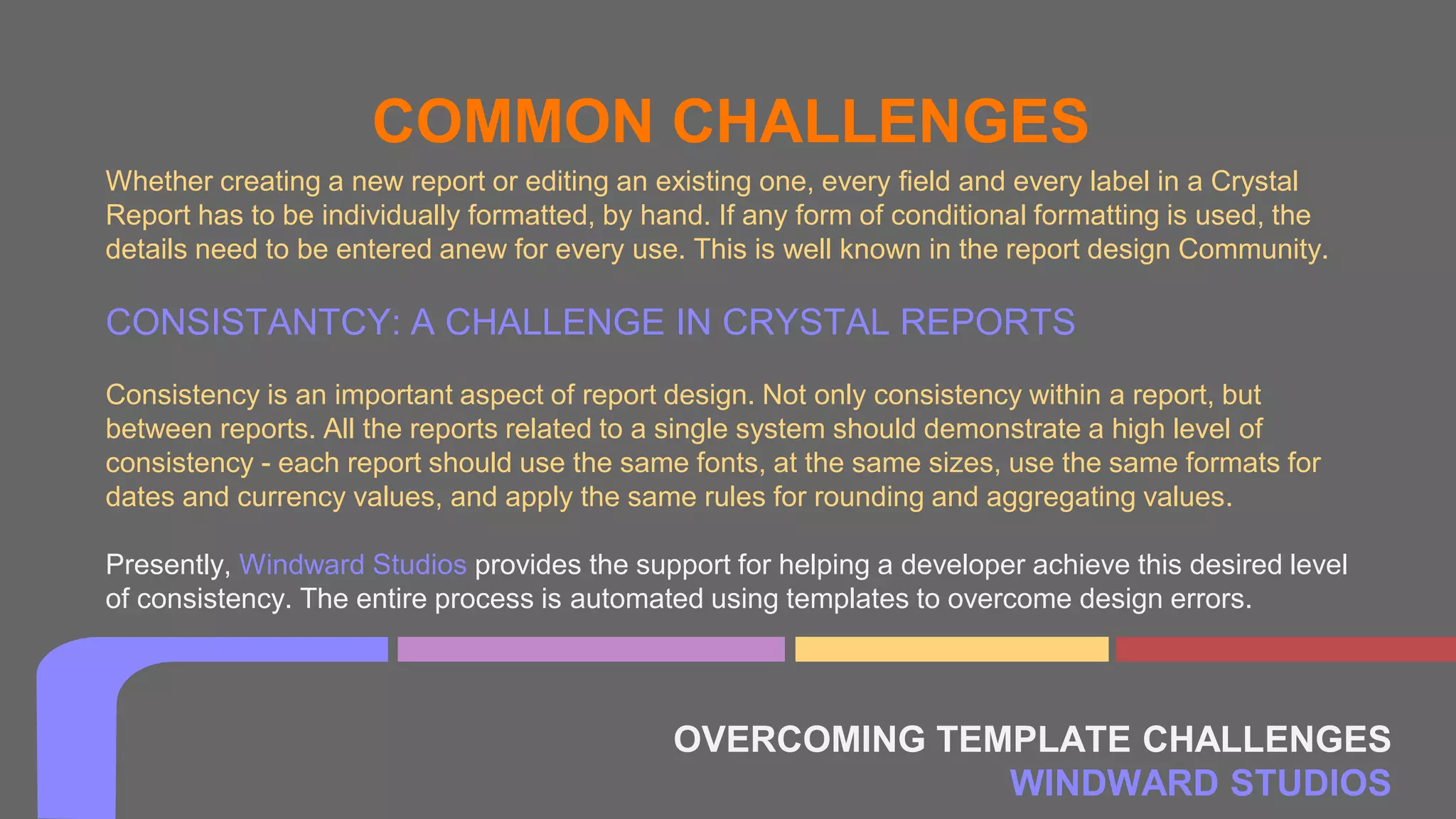 COMMON CHALLENGES

Whether creating a new report or editing an existing one, every field and every label in a Crystal Report has to be individually formatted, by hand. If any form of conditional formatting is used, the details need to be entered anew for every use. This is well known in the report design Community.

CONSISTANTCY: A CHALLENGE IN CRYSTAL REPORTS

Consistency is an important aspect of report design. Not only consistency within a report, but between reports. All the reports related to a single system should demonstrate a high level of consistency - each report should use the same fonts, at the same sizes, use the same formats for dates and currency values, and apply the same rules for rounding and aggregating values.

Presently, Windward Studios provides the support for helping a developer achieve this desired level of consistency. The entire process is automated using templates to overcome design errors.

OVERCOMING TEMPLATE CHALLENGES
WINDWARD STUDIOS